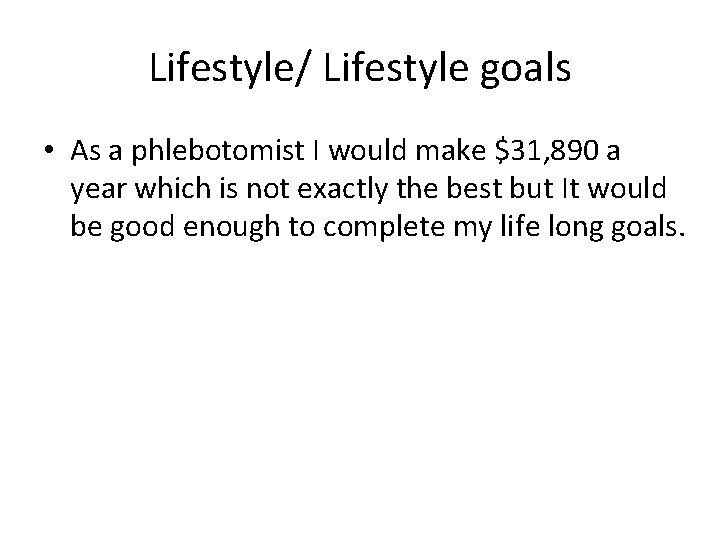 Lifestyle/ Lifestyle goals

• As a phlebotomist I would make \$31,890 a year which is not exactly the best but It would be good enough to complete my life long goals.